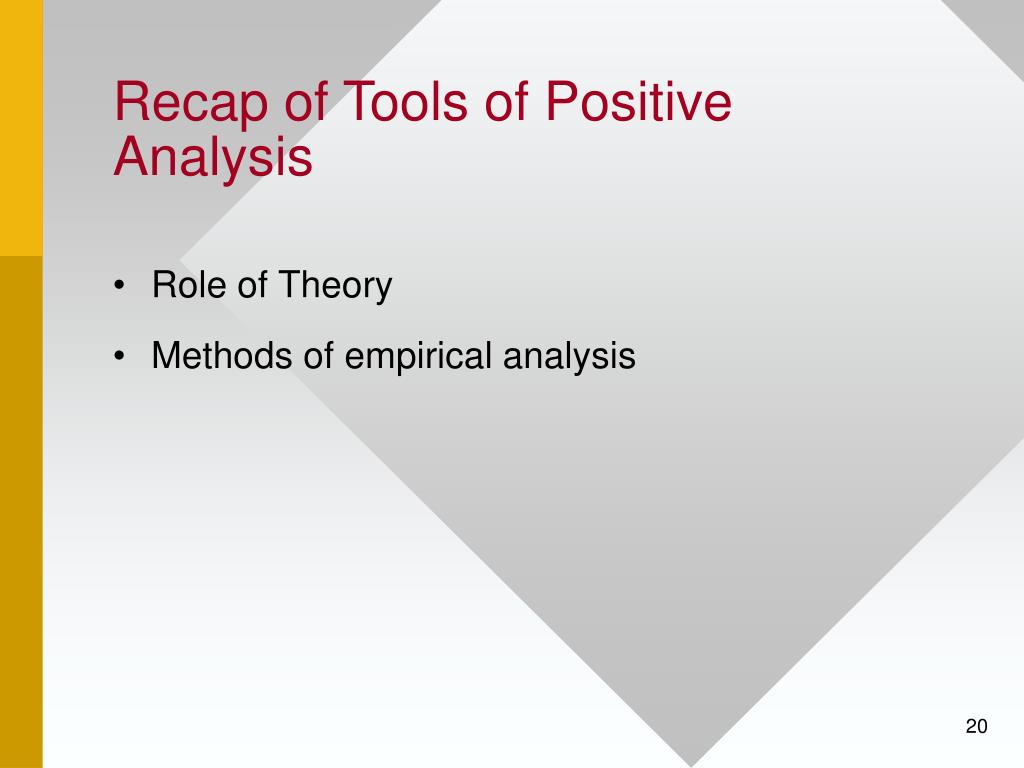 Recap of Tools of Positive Analysis

• Role of Theory

• Methods of empirical analysis

20